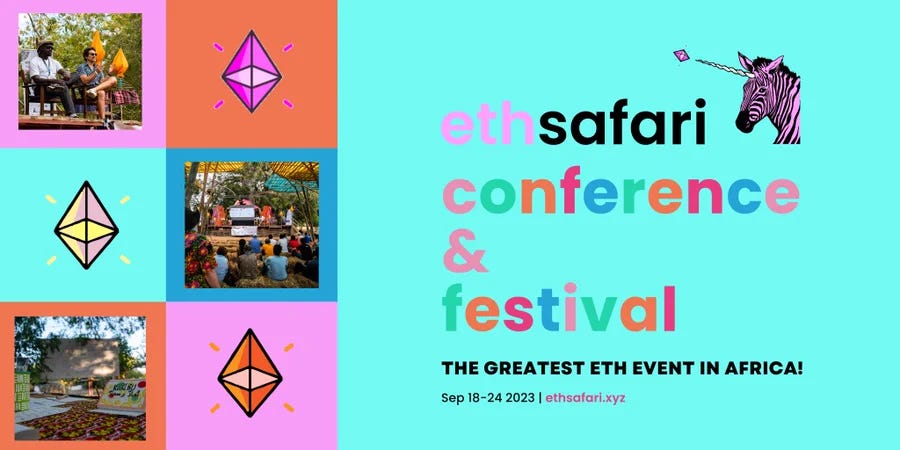 ethsafari
conference
&
festival

THE GREATEST ETH EVENT IN AFRICA!

Sep 18-24 2023 | ethsafari.xyz